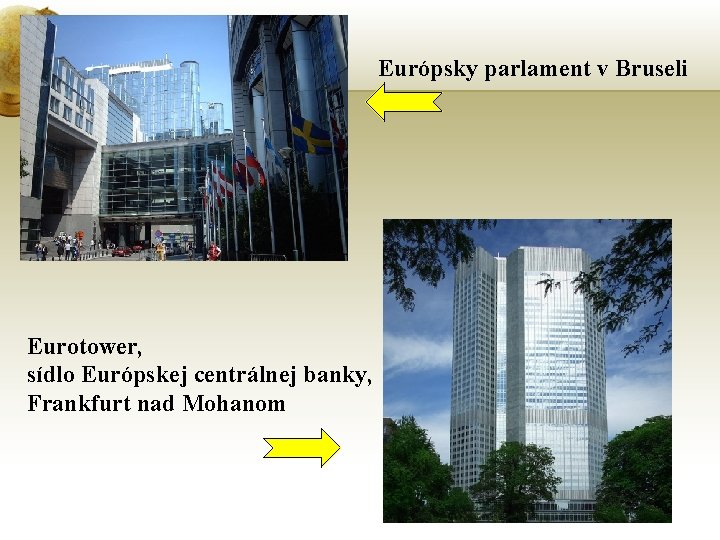 Európsky parlament v Bruseli

Eurotower,
sídlo Európskej centrálnej banky,
Frankfurt nad Mohanom